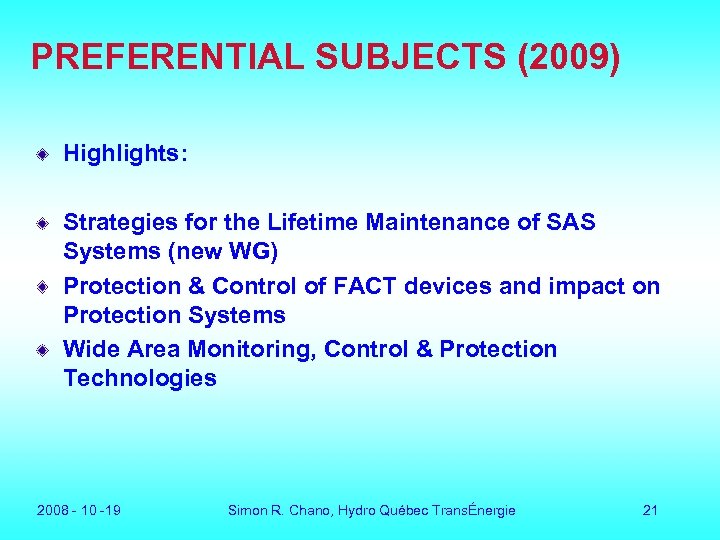 PREFERENTIAL SUBJECTS (2009)

Highlights:

Strategies for the Lifetime Maintenance of SAS Systems (new WG)

Protection & Control of FACT devices and impact on Protection Systems

Wide Area Monitoring, Control & Protection Technologies

2008 - 10 -19

Simon R. Chano, Hydro Québec TransÉnergie

21